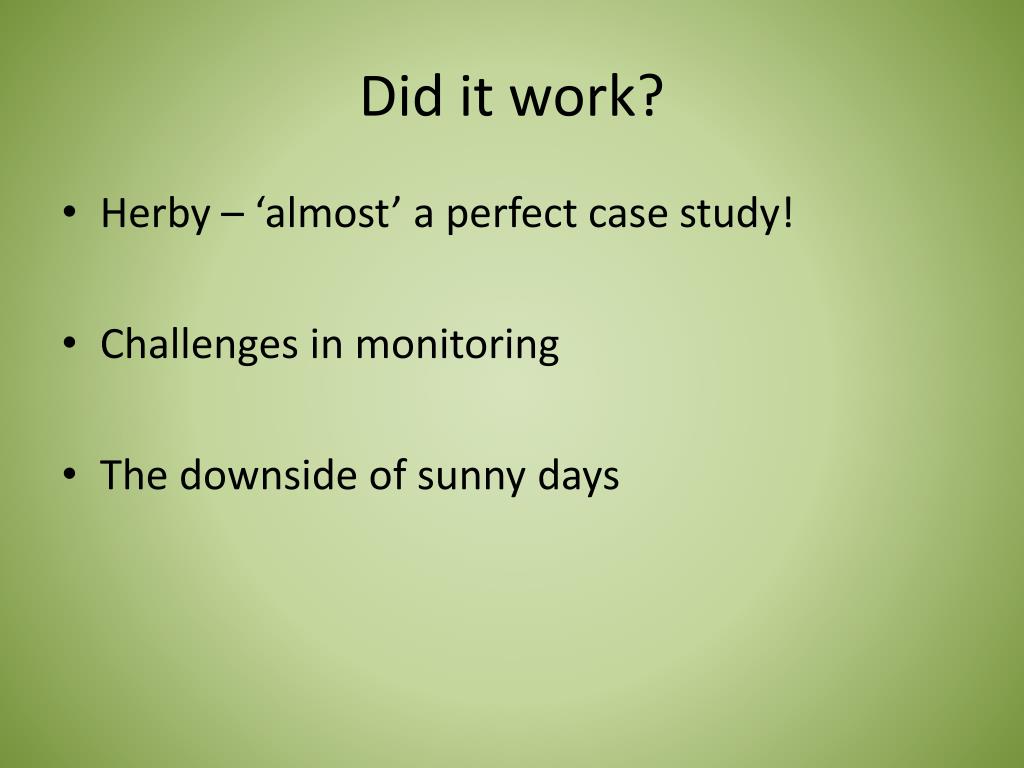 Did it work?

• Herby – ‘almost’ a perfect case study!

• Challenges in monitoring

• The downside of sunny days